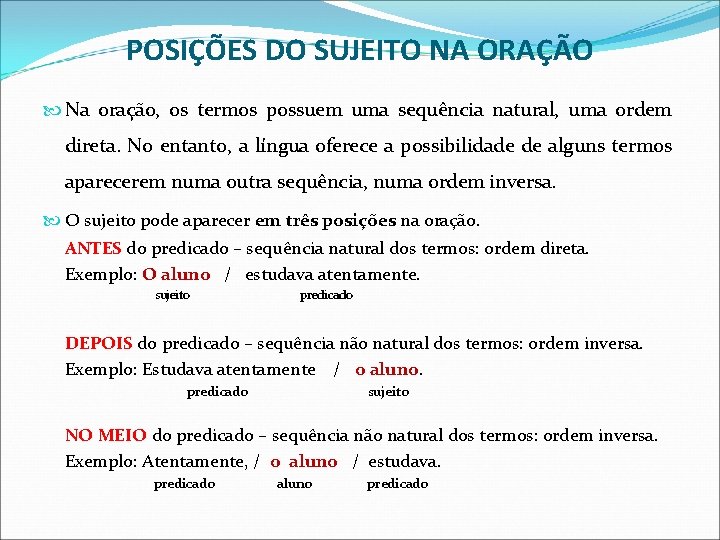 POSIÇÕES DO SUJEITO NA ORAÇÃO

Na oração, os termos possuem uma sequência natural, uma ordem direta. No entanto, a língua oferece a possibilidade de alguns termos aparecerem numa outra sequência, numa ordem inversa.

O sujeito pode aparecer em três posições na oração.
ANTES do predicado – sequência natural dos termos: ordem direta.
Exemplo: O aluno / estudava atentamente.
sujeito predicado

DEPOIS do predicado – sequência não natural dos termos: ordem inversa.
Exemplo: Estudava atentamente / o aluno.
predicado sujeito

NO MEIO do predicado – sequência não natural dos termos: ordem inversa.
Exemplo: Atentamente, / o aluno / estudava.
predicado aluno predicado